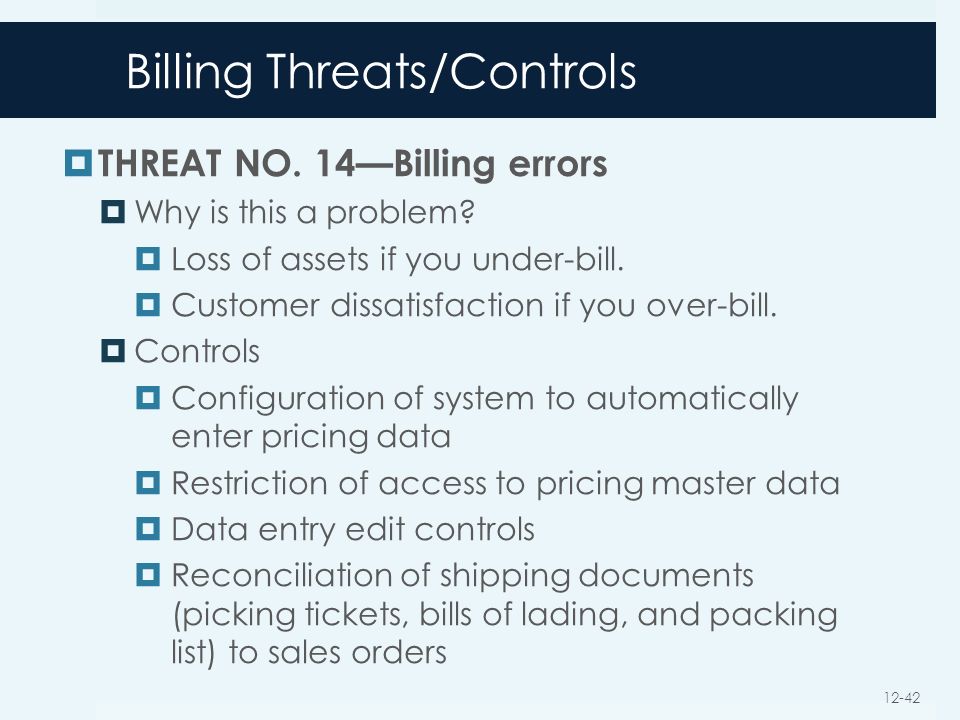 Billing Threats/Controls

THREAT NO. 14—Billing errors

Why is this a problem?

Loss of assets if you under-bill.

Customer dissatisfaction if you over-bill.

Controls

Configuration of system to automatically enter pricing data

Restriction of access to pricing master data

Data entry edit controls

Reconciliation of shipping documents (picking tickets, bills of lading, and packing list) to sales orders

12-42